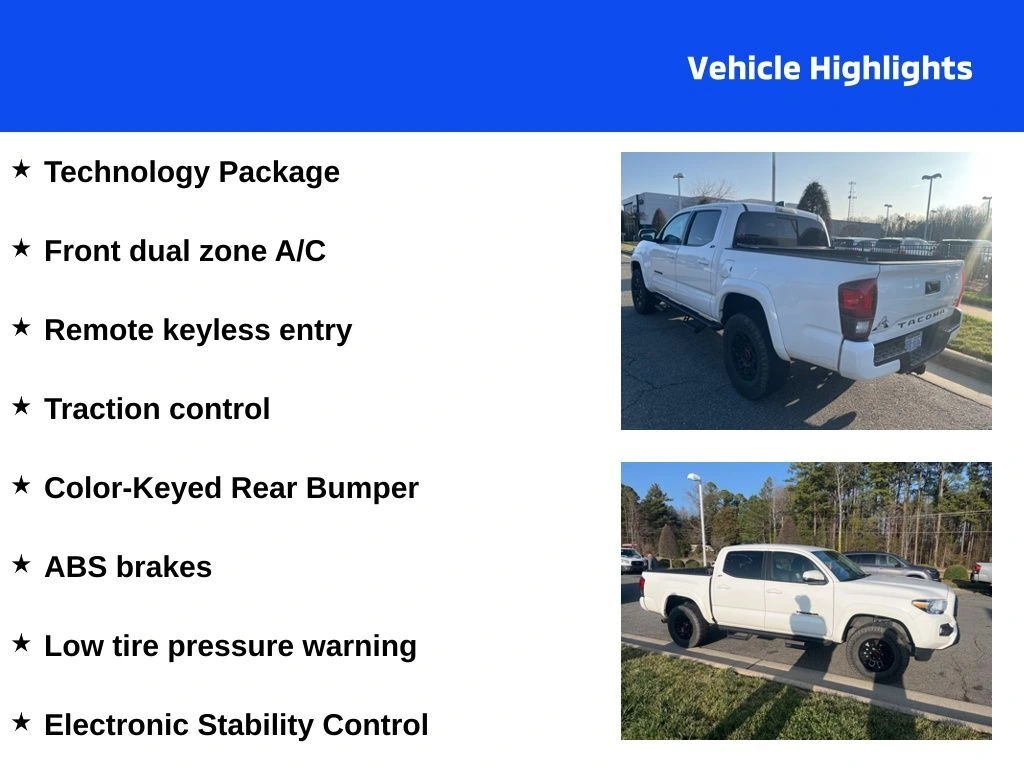 Vehicle Highlights

★ Technology Package

★ Front dual zone A/C

★ Remote keyless entry

★ Traction control

★ Color-Keyed Rear Bumper

★ ABS brakes

★ Low tire pressure warning

★ Electronic Stability Control

TACOMA